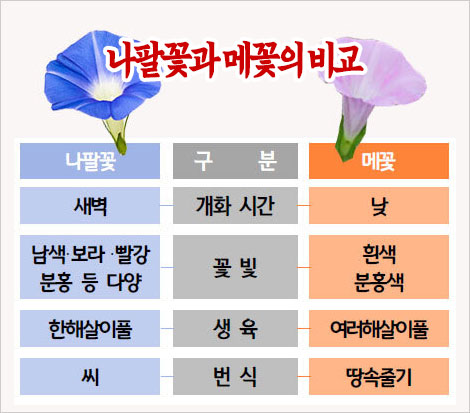 나팔꽃과 메꽃의 비교

| 나팔꽃 | 구 분 | 메꽃 |
|---|---|---|
| 새벽 | 개화 시간 | 낮 |
| 남색·보라 ·빨강 분홍 등 다양 | 꽃 빛 | 흰색 분홍색 |
| 한해살이풀 | 생 육 | 여러해살이풀 |
| 씨 | 번 식 | 땅속줄기 |